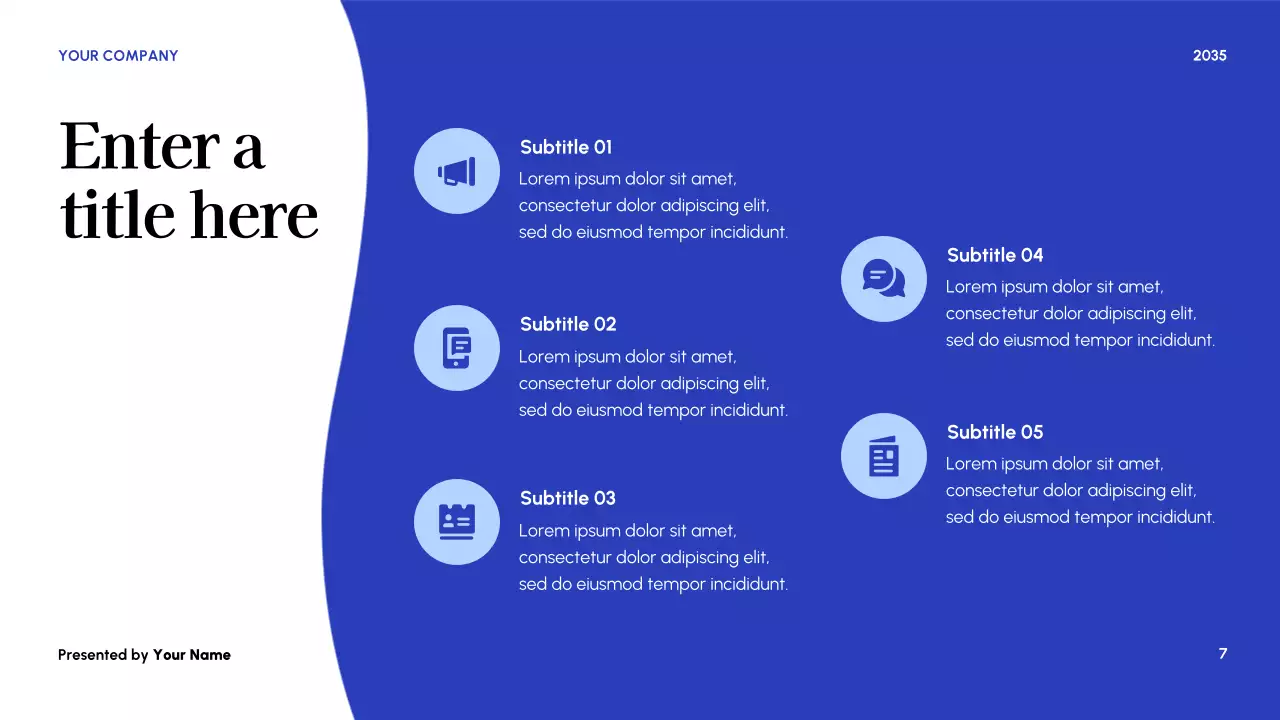 YOUR COMPANY

2035

Enter a title here

Subtitle 01
Lorem ipsum dolor sit amet, consectetur dolor adipiscing elit, sed do eiusmod tempor incididunt.

Subtitle 02
Lorem ipsum dolor sit amet, consectetur dolor adipiscing elit, sed do eiusmod tempor incididunt.

Subtitle 03
Lorem ipsum dolor sit amet, consectetur dolor adipiscing elit, sed do eiusmod tempor incididunt.

Subtitle 04
Lorem ipsum dolor sit amet, consectetur dolor adipiscing elit, sed do eiusmod tempor incididunt.

Subtitle 05
Lorem ipsum dolor sit amet, consectetur dolor adipiscing elit, sed do eiusmod tempor incididunt.

Presented by Your Name

7